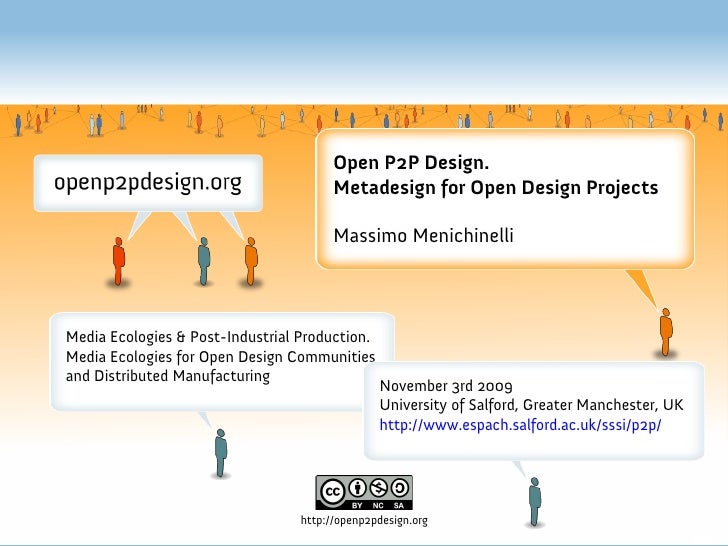 openp2pdesign.org

Open P2P Design.
Metadesign for Open Design Projects

Massimo Menichinelli

Media Ecologies & Post-Industrial Production.
Media Ecologies for Open Design Communities and Distributed Manufacturing

November 3rd 2009
University of Salford, Greater Manchester, UK
http://www.espach.salford.ac.uk/sssi/p2p/

cc BY NC SA

http://openp2pdesign.org